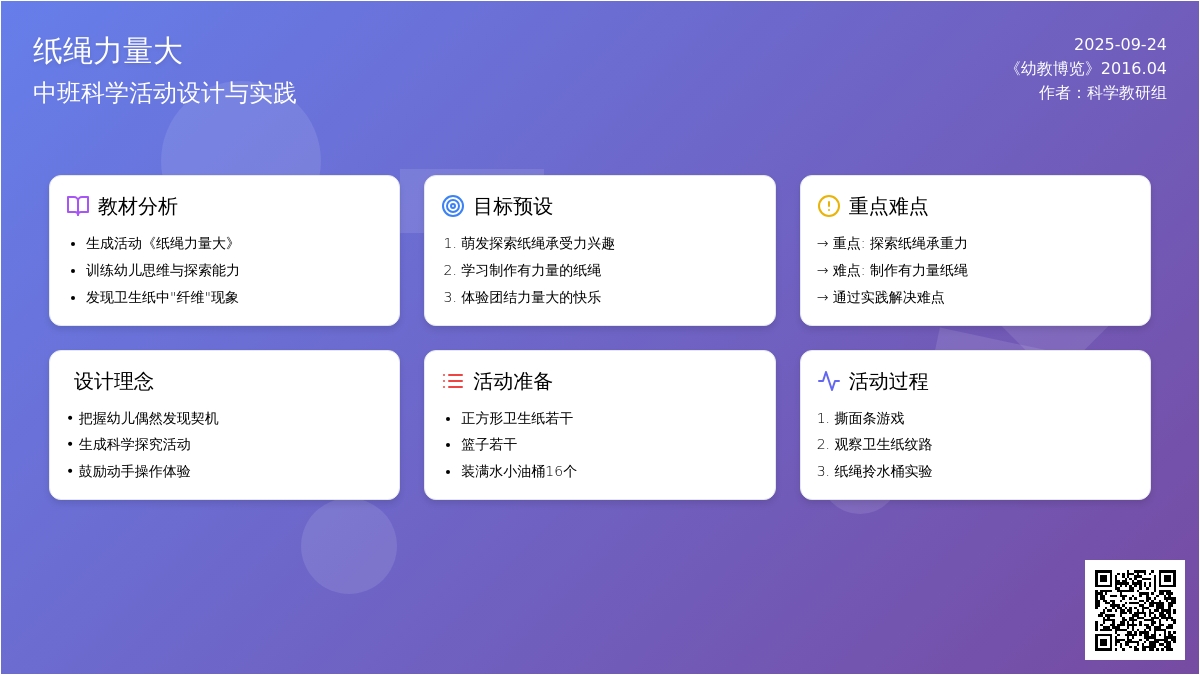 纸绳力量大
中班科学活动设计与实践

2025-09-24
《幼教博览》2016.04
作者：科学教研组

教材分析
• 生成活动《纸绳力量大》
• 训练幼儿思维与探索能力
• 发现卫生纸中"纤维"现象

目标预设
1. 萌发探索纸绳承受力兴趣
2. 学习制作有力量的纸绳
3. 体验团结力量大的快乐

重点难点
→ 重点: 探索纸绳承重力
→ 难点: 制作有力量纸绳
→ 通过实践解决难点

设计理念
• 把握幼儿偶然发现契机
• 生成科学探究活动
• 鼓励动手操作体验

活动准备
• 正方形卫生纸若干
• 篮子若干
• 装满水小油桶16个

活动过程
1. 撕面条游戏
2. 观察卫生纸纹路
3. 纸绳拎水桶实验